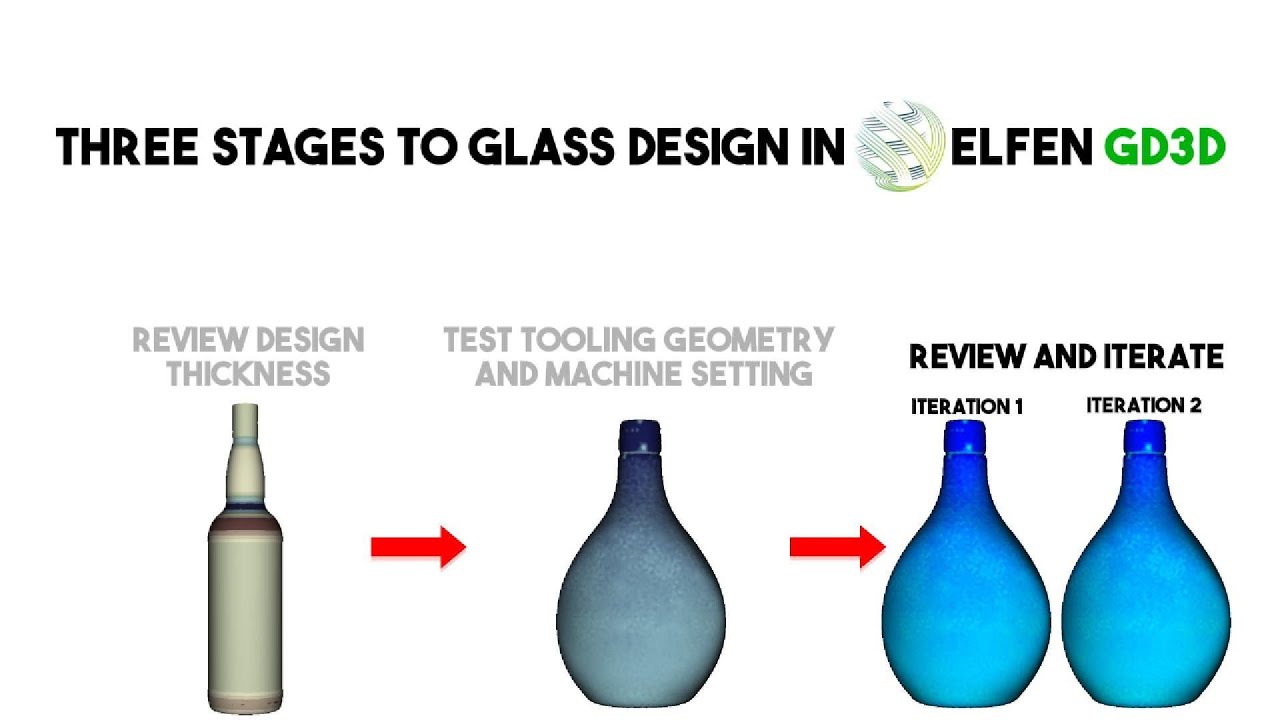 THREE STAGES TO GLASS DESIGN IN ELFEN GD3D

REVIEW DESIGN THICKNESS

TEST TOOLING GEOMETRY AND MACHINE SETTING

REVIEW AND ITERATE

ITERATION 1

ITERATION 2